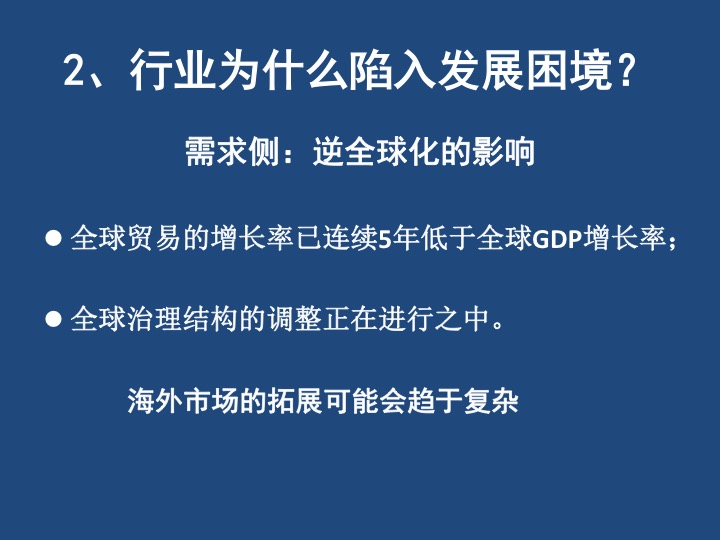 2、行业为什么陷入发展困境？

需求侧：逆全球化的影响

● 全球贸易的增长率已连续5年低于全球GDP增长率；

● 全球治理结构的调整正在进行之中。

海外市场的拓展可能会趋于复杂